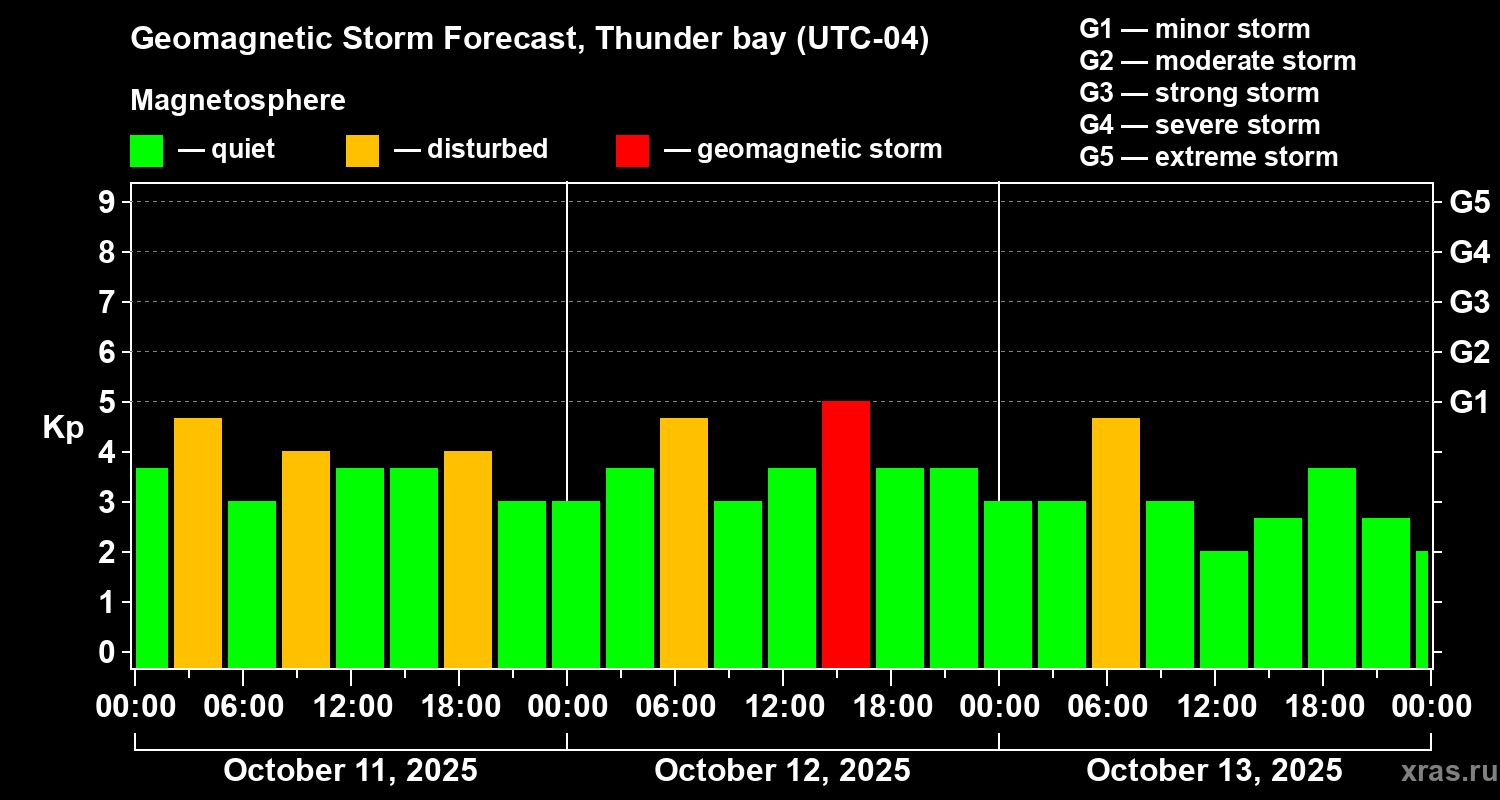 Geomagnetic Storm Forecast, Thunder bay (UTC-04)

Magnetosphere

— quiet — disturbed — geomagnetic storm

G1 — minor storm
G2 — moderate storm
G3 — strong storm
G4 — severe storm
G5 — extreme storm

Kp

9
8
7
6
5
4
3
2
1
0

G5
G4
G3
G2
G1

00:00 06:00 12:00 18:00 00:00 06:00 12:00 18:00 00:00 06:00 12:00 18:00 00:00

October 11, 2025 October 12, 2025 October 13, 2025

xras.ru